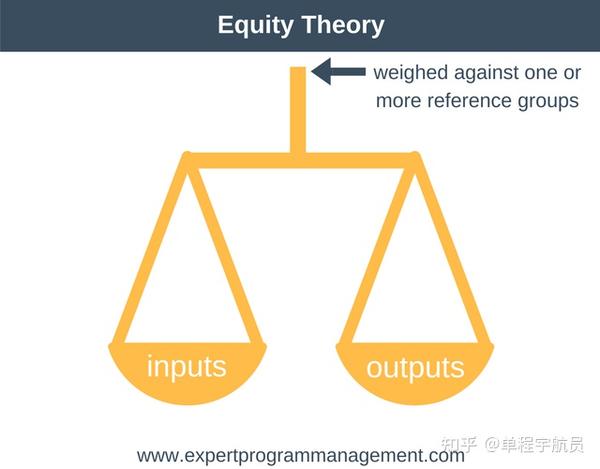 Equity Theory

weighed against one or more reference groups

inputs

outputs

知乎 @单程宇航员

www.expertprogrammanagement.com